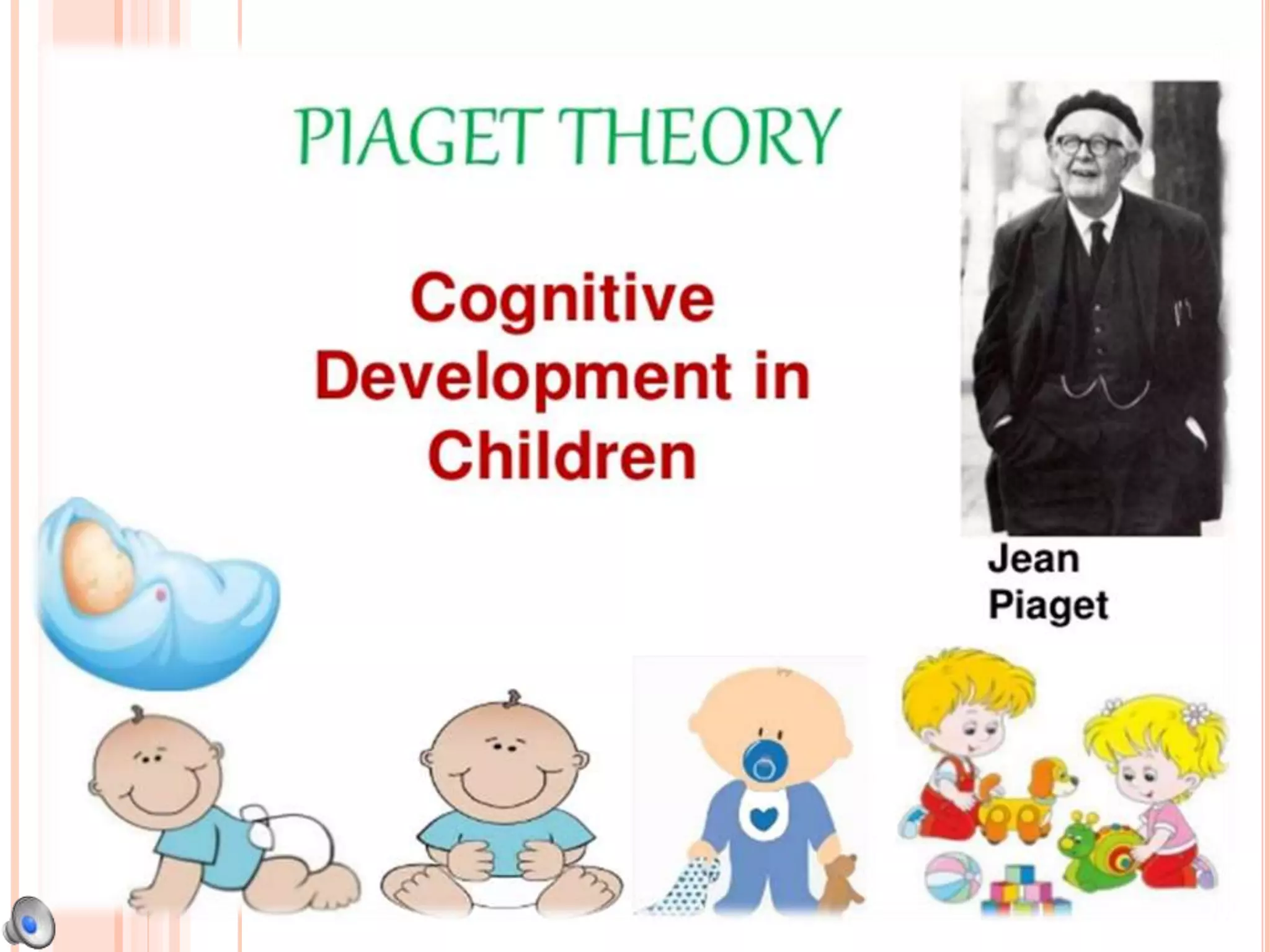 PIAGET THEORY

Cognitive Development in Children

Jean Piaget